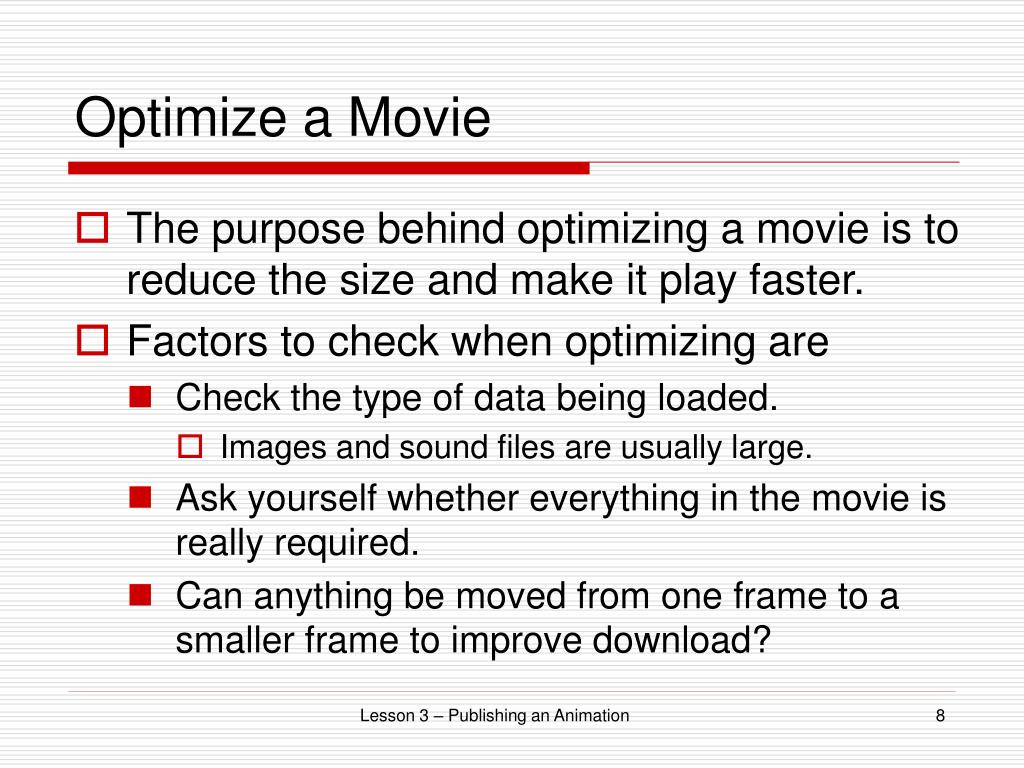 Optimize a Movie

The purpose behind optimizing a movie is to reduce the size and make it play faster.

Factors to check when optimizing are

Check the type of data being loaded.

Images and sound files are usually large.

Ask yourself whether everything in the movie is really required.

Can anything be moved from one frame to a smaller frame to improve download?

Lesson 3 – Publishing an Animation

8